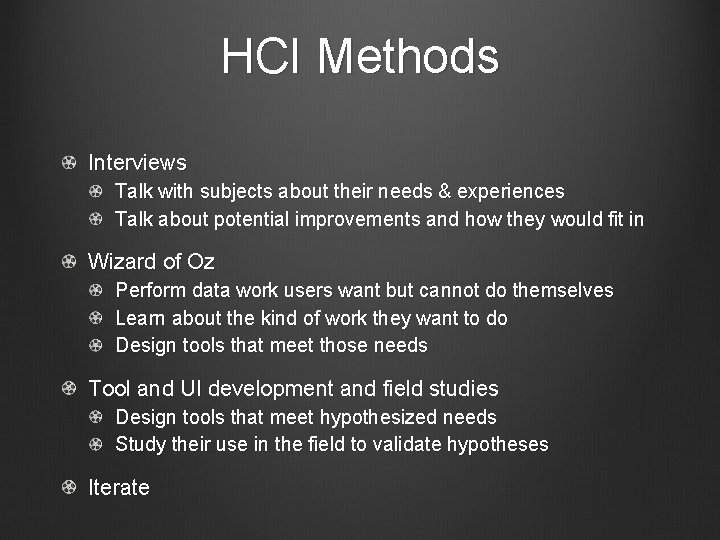 HCI Methods

Interviews
Talk with subjects about their needs & experiences
Talk about potential improvements and how they would fit in

Wizard of Oz
Perform data work users want but cannot do themselves
Learn about the kind of work they want to do
Design tools that meet those needs

Tool and UI development and field studies
Design tools that meet hypothesized needs
Study their use in the field to validate hypotheses

Iterate